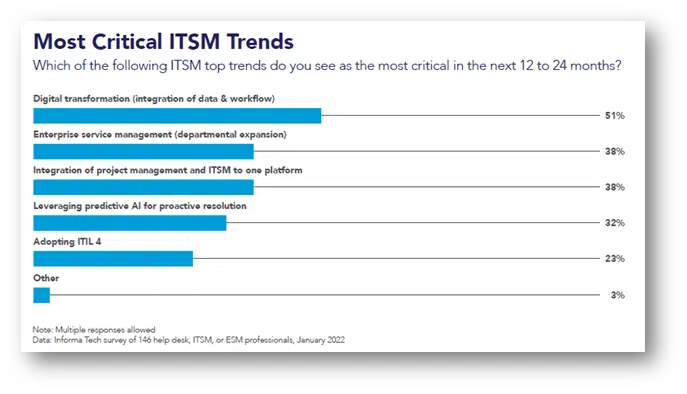 Most Critical ITSM Trends
Which of the following ITSM top trends do you see as the most critical in the next 12 to 24 months?

Digital transformation (integration of data & workflow)
51%

Enterprise service management (departmental expansion)
38%

Integration of project management and ITSM to one platform
38%

Leveraging predictive AI for proactive resolution
32%

Adopting ITIL 4
23%

Other
3%

Note: Multiple responses allowed
Data: Informa Tech survey of 146 help desk, ITSM, or ESM professionals, January 2022